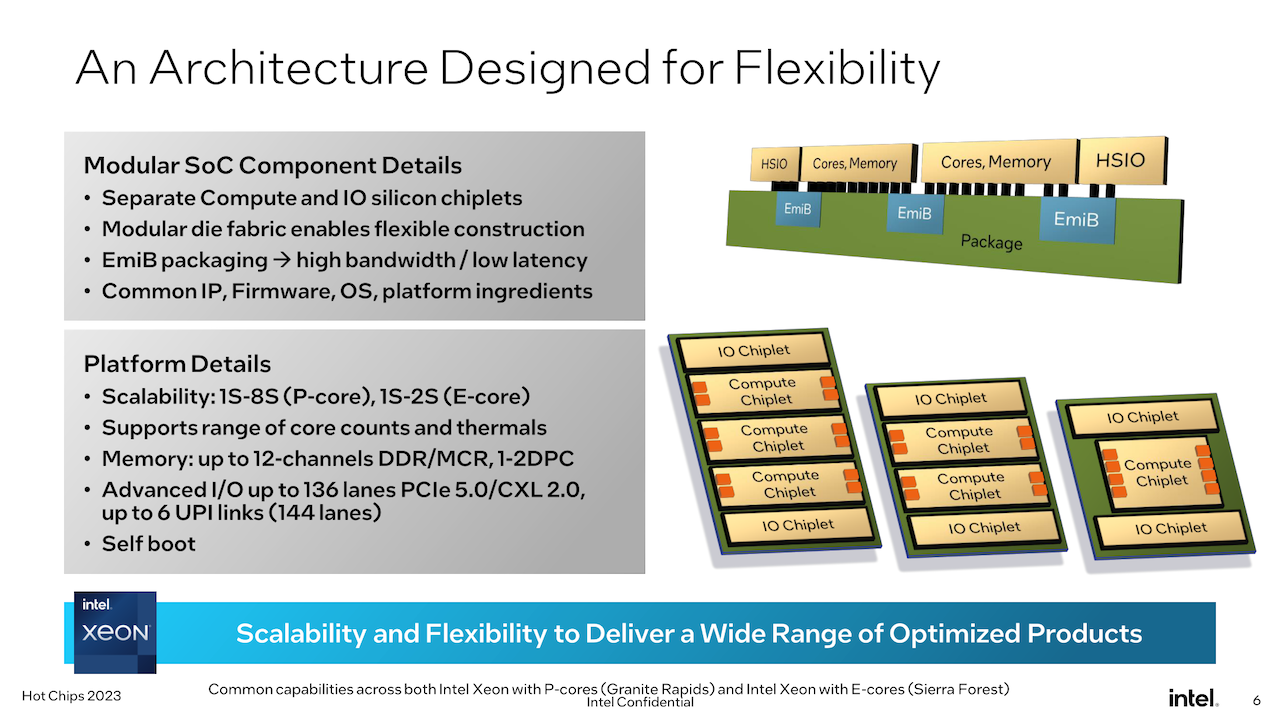 An Architecture Designed for Flexibility

Modular SoC Component Details
• Separate Compute and IO silicon chiplets
• Modular die fabric enables flexible construction
• EmiB packaging → high bandwidth / low latency
• Common IP, Firmware, OS, platform ingredients

Platform Details
• Scalability: 1S-8S (P-core), 1S-2S (E-core)
• Supports range of core counts and thermals
• Memory: up to 12-channels DDR/MCR, 1-2DPC
• Advanced I/O up to 136 lanes PCIe 5.0/CXL 2.0, up to 6 UPI links (144 lanes)
• Self boot

HSIO Cores, Memory Cores, Memory HSIO
EmiB EmiB EmiB
Package

IO Chiplet
Compute Chiplet
Compute Chiplet
Compute Chiplet
IO Chiplet

IO Chiplet
Compute Chiplet
Compute Chiplet
IO Chiplet

IO Chiplet
Compute Chiplet
IO Chiplet

intel. XEON

Scalability and Flexibility to Deliver a Wide Range of Optimized Products

Hot Chips 2023

Common capabilities across both Intel Xeon with P-cores (Granite Rapids) and Intel Xeon with E-cores (Sierra Forest)
Intel Confidential

intel. 6